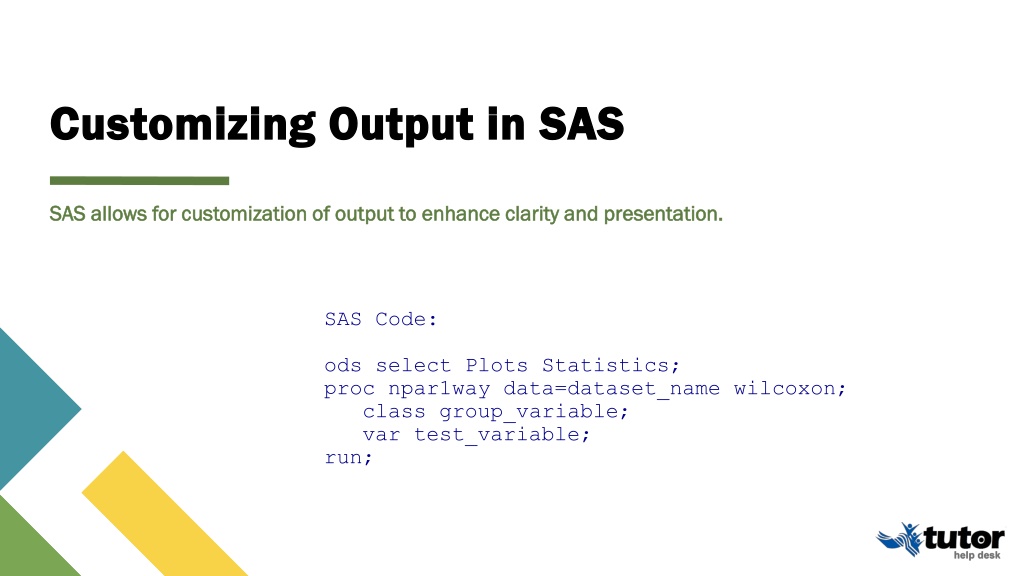 Customizing Output in SAS

SAS allows for customization of output to enhance clarity and presentation.

SAS Code:

ods select Plots Statistics;
proc npar1way data=dataset_name wilcoxon;
   class group_variable;
   var test_variable;
run;

tutor
help desk